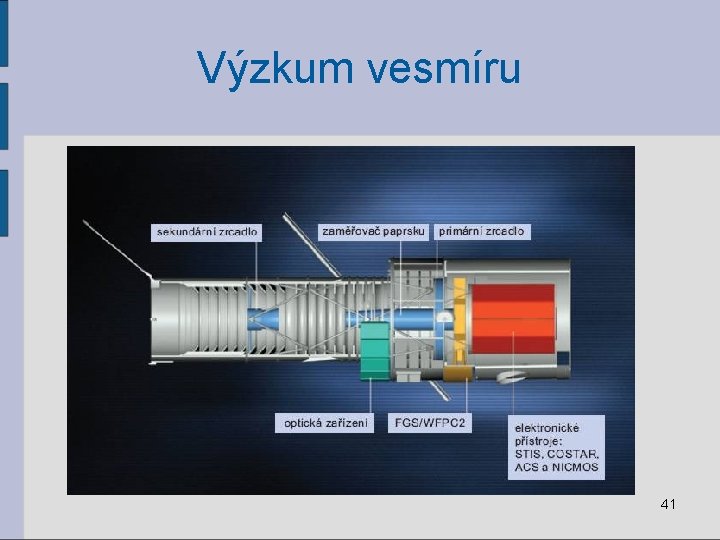 Výzkum vesmíru

sekundární zrcadlo

zaměřovač paprsku

primární zrcadlo

optická zařízení

FGS/WFPC2

elektronické přístroje: STIS, COSTAR, ACS a NICMOS

41